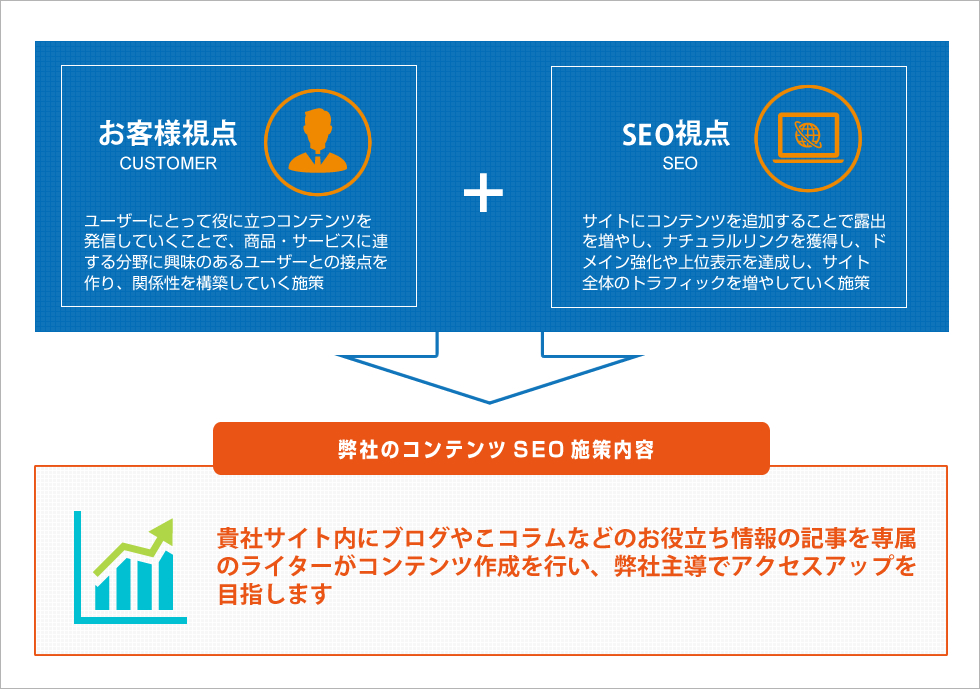 お客様視点
CUSTOMER

ユーザーにとって役に立つコンテンツを発信していくことで、商品・サービスに連する分野に興味のあるユーザーとの接点を作り、関係性を構築していく施策

+

SEO視点
SEO

サイトにコンテンツを追加することで露出を増やし、ナチュラルリンクを獲得し、ドメイン強化や上位表示を達成し、サイト全体のトラフィックを増やしていく施策

弊社のコンテンツ SEO 施策内容

貴社サイト内にブログやこコラムなどのお役立ち情報の記事を専属のライターがコンテンツ作成を行い、弊社主導でアクセスアップを目指します